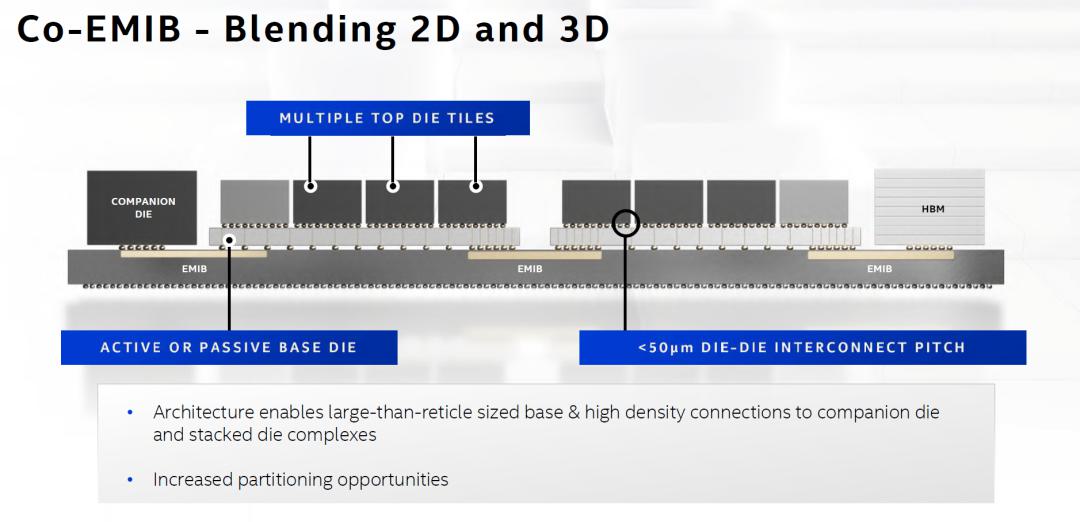 Co-EMIB - Blending 2D and 3D

MULTIPLE TOP DIE TILES

COMPANION DIE

HBM

EMIB

EMIB

EMIB

ACTIVE OR PASSIVE BASE DIE

<50μm DIE-DIE INTERCONNECT PITCH

• Architecture enables large-than-reticle sized base & high density connections to companion die and stacked die complexes

• Increased partitioning opportunities